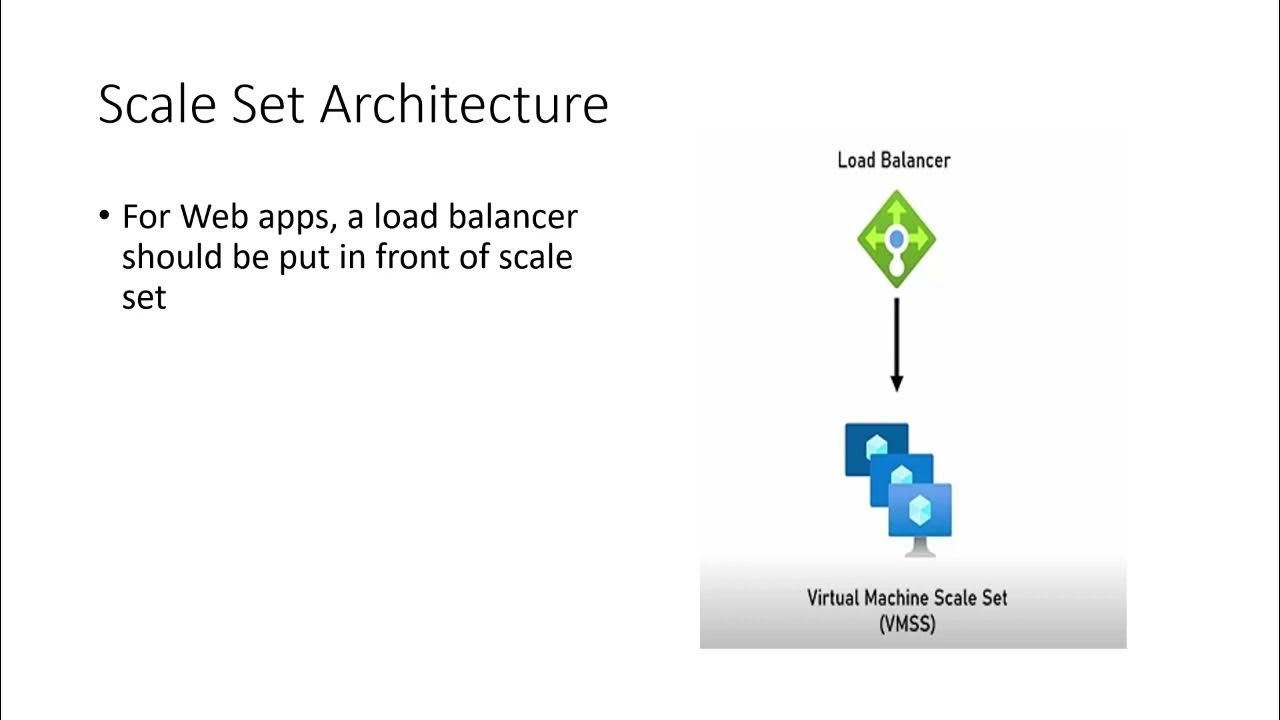 Scale Set Architecture

• For Web apps, a load balancer should be put in front of scale set

Load Balancer

Virtual Machine Scale Set
(VMSS)